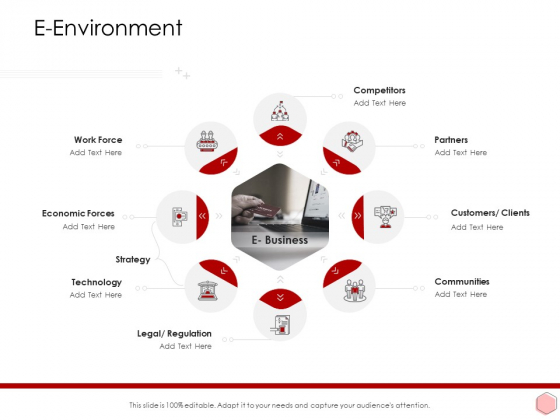 E-Environment

Competitors
Add Text Here

Work Force
Add Text Here

Partners
Add Text Here

Economic Forces
Add Text Here

E- Business

Customers/ Clients
Add Text Here

Strategy

Technology
Add Text Here

Communities
Add Text Here

Legal/ Regulation
Add Text Here

This slide is 100% editable. Adapt it to your needs and capture your audience's attention.